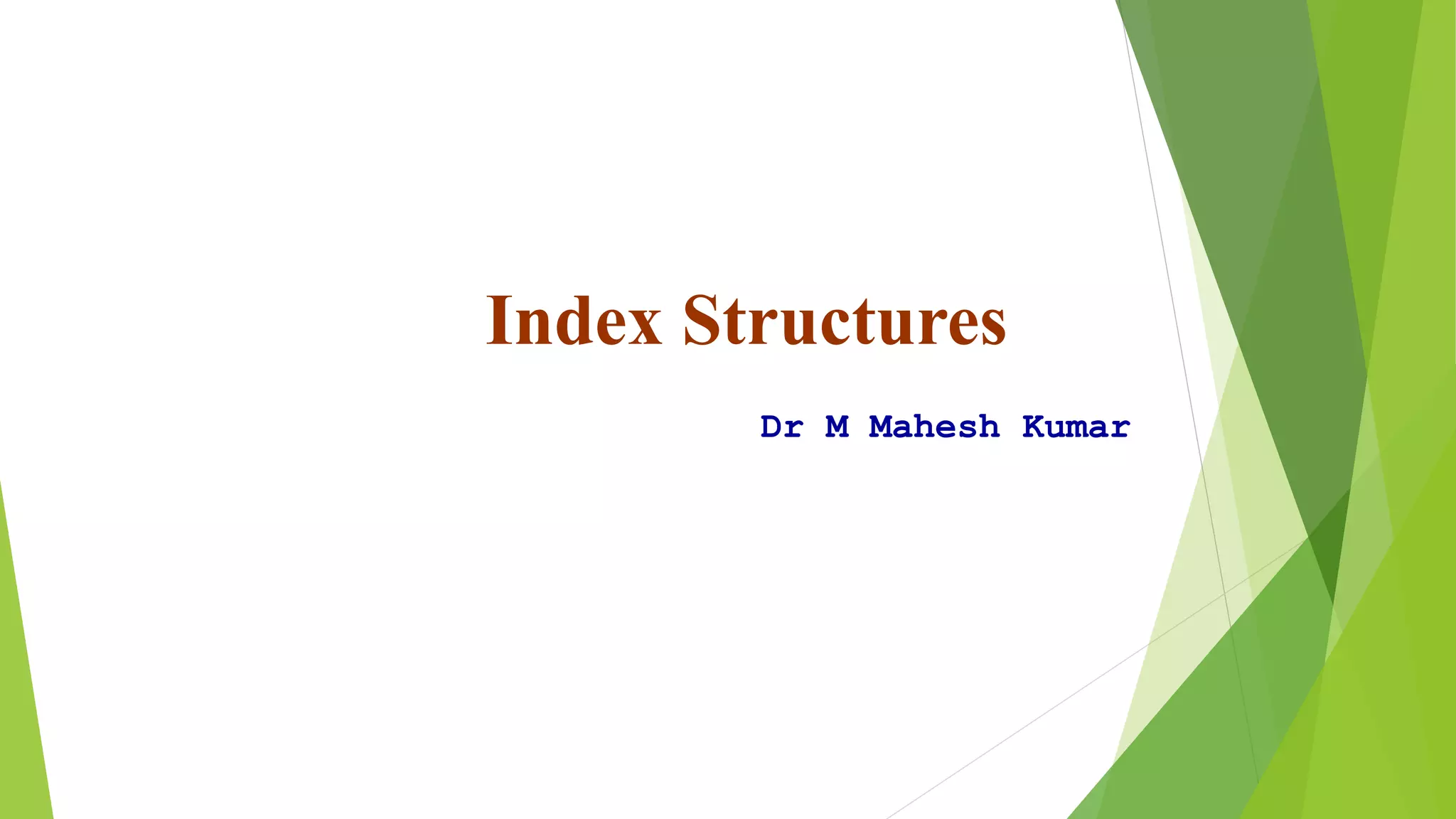 Index Structures

Dr M Mahesh Kumar